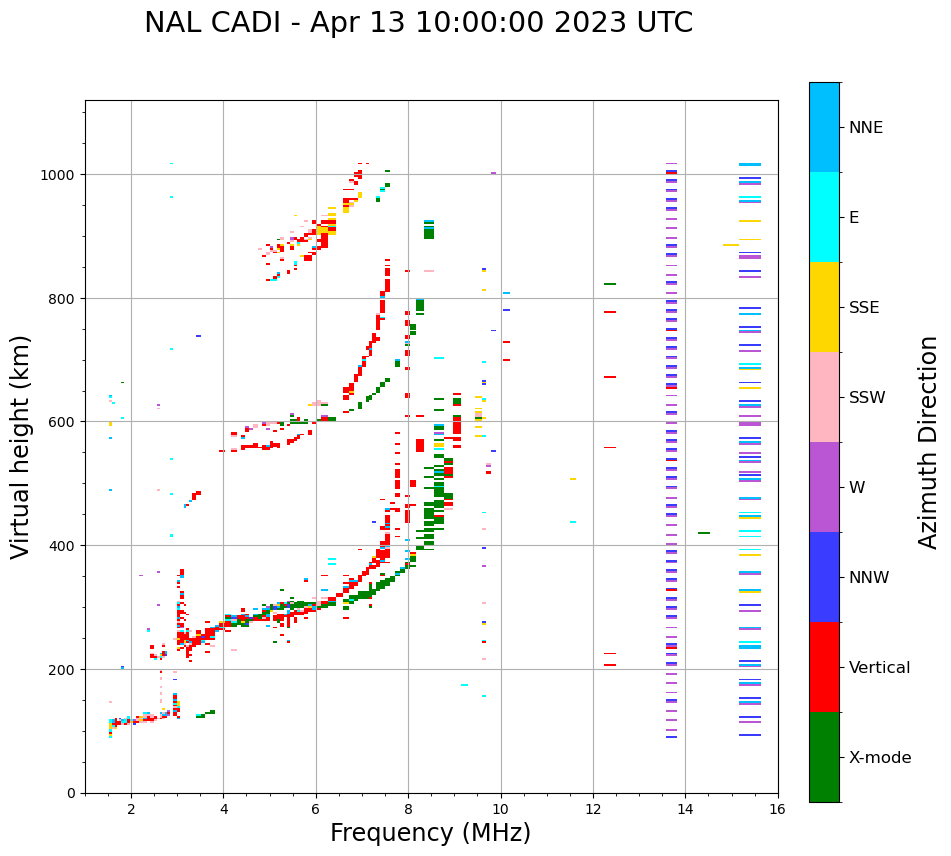 NAL CADI - Apr 13 10:00:00 2023 UTC

Virtual height (km)

1000
800
600
400
200
0

2
4
6
8
10
12
14
16

Frequency (MHz)

NNE
E
SSE
SSW
W
NNW
Vertical
X-mode

Azimuth Direction